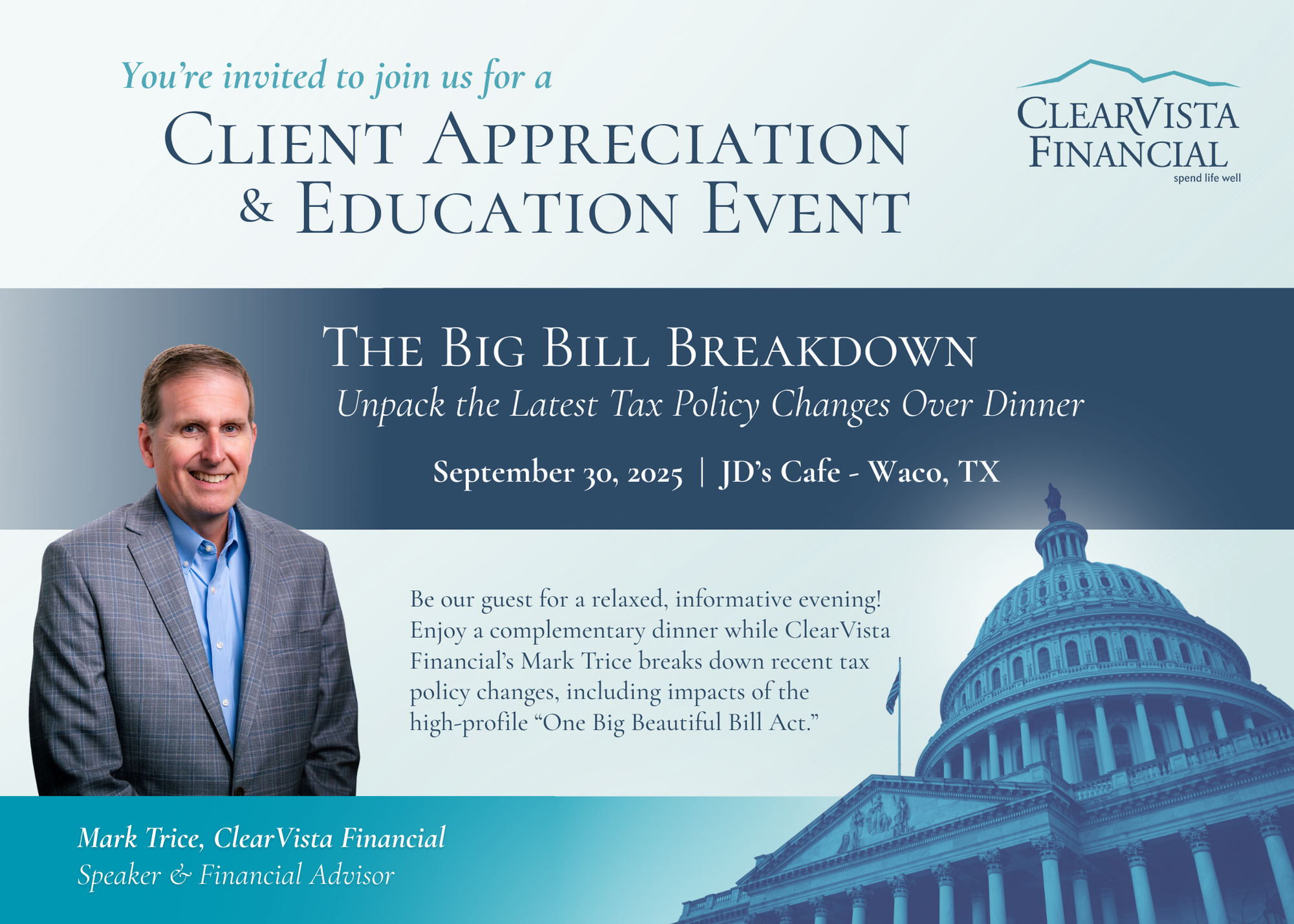 You're invited to join us for a

CLIENT APPRECIATION & EDUCATION EVENT

CLEARVISTA FINANCIAL
spend life well

THE BIG BILL BREAKDOWN
Unpack the Latest Tax Policy Changes Over Dinner

September 30, 2025 | JD's Cafe - Waco, TX

Be our guest for a relaxed, informative evening! Enjoy a complementary dinner while ClearVista Financial's Mark Trice breaks down recent tax policy changes, including impacts of the high-profile "One Big Beautiful Bill Act."

Mark Trice, ClearVista Financial
Speaker & Financial Advisor